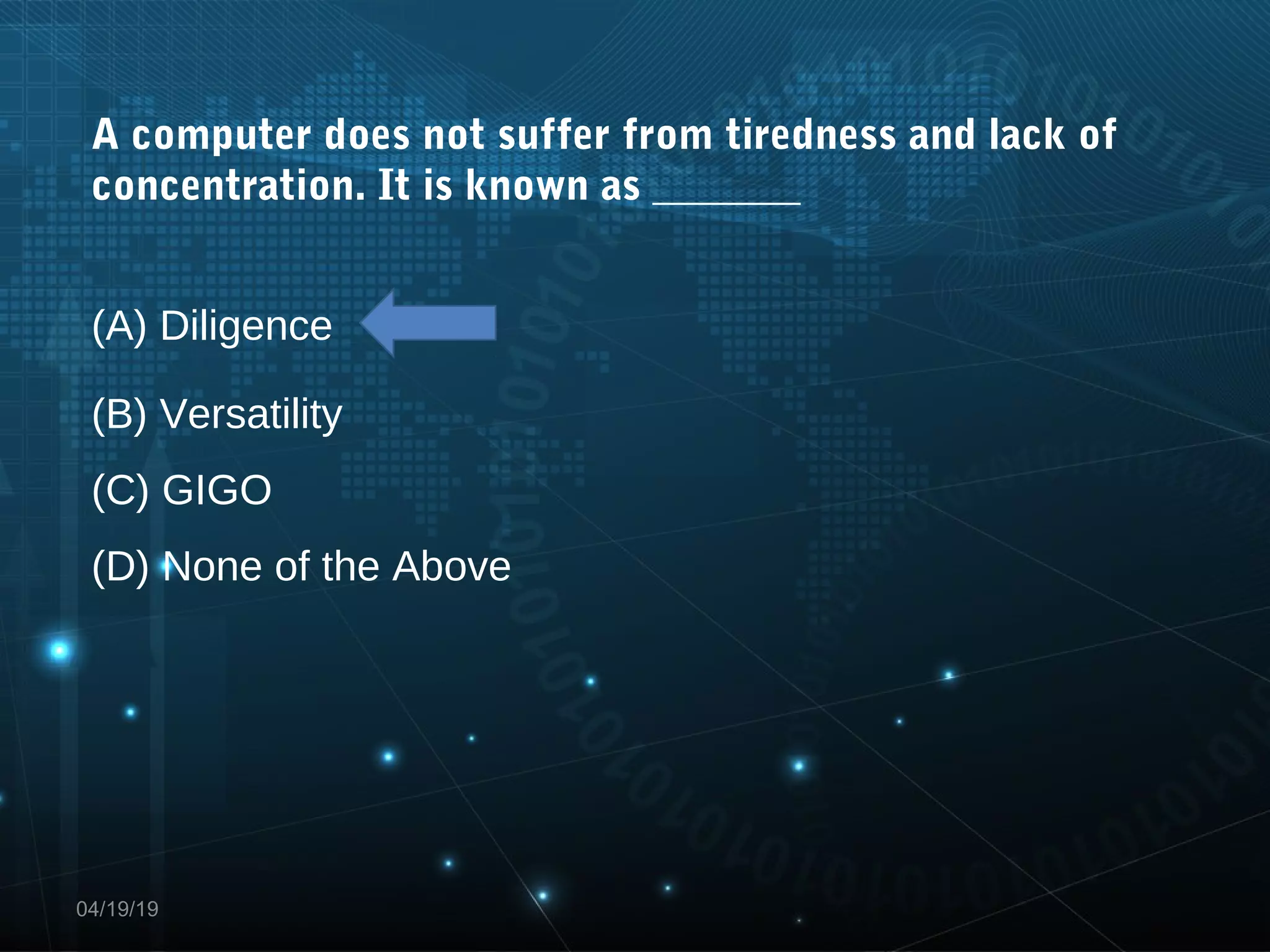 A computer does not suffer from tiredness and lack of concentration. It is known as ______

(A) Diligence

(B) Versatility

(C) GIGO

(D) None of the Above

04/19/19